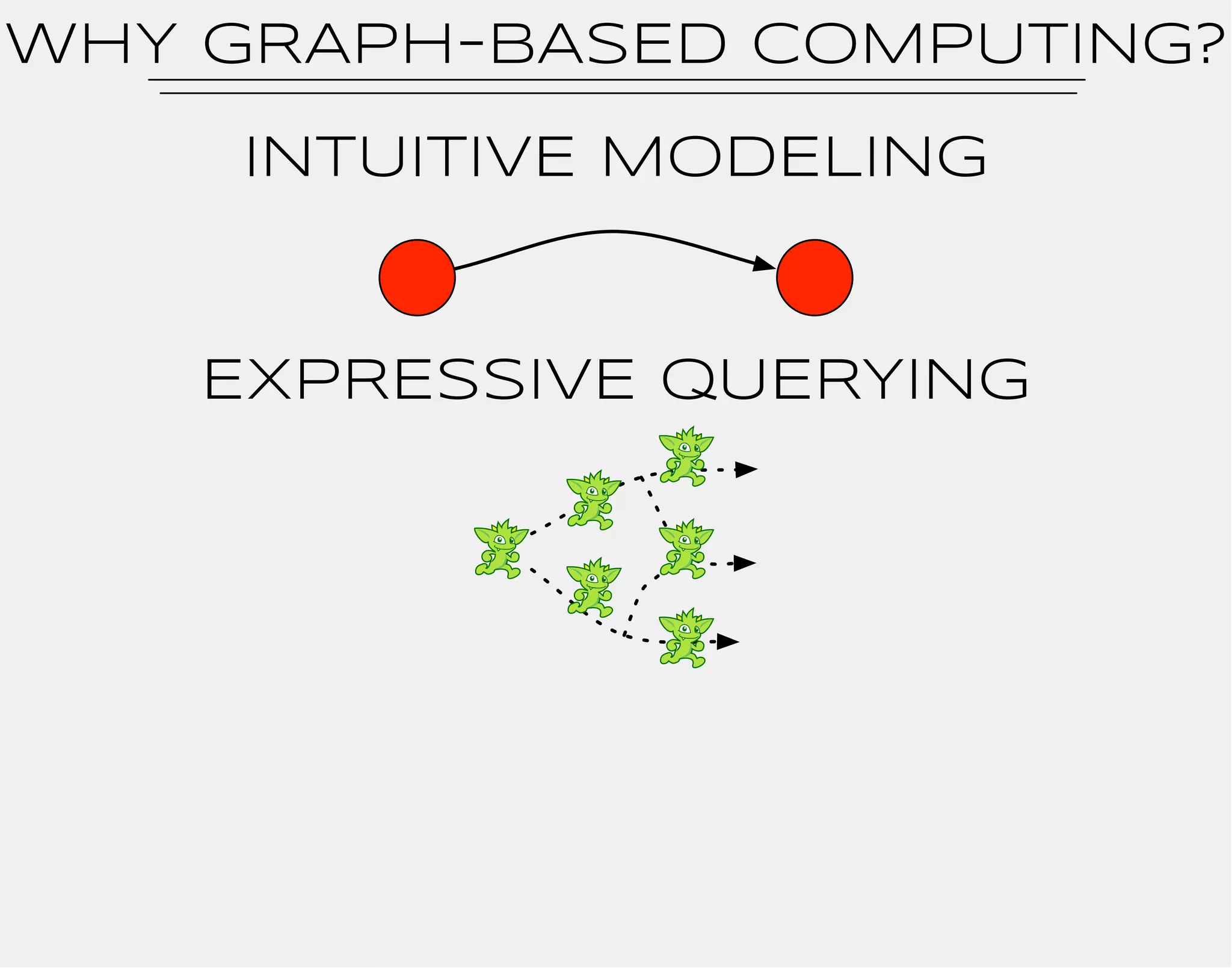 WHY GRAPH-BASED COMPUTING?

INTUITIVE MODELING

EXPRESSIVE QUERYING